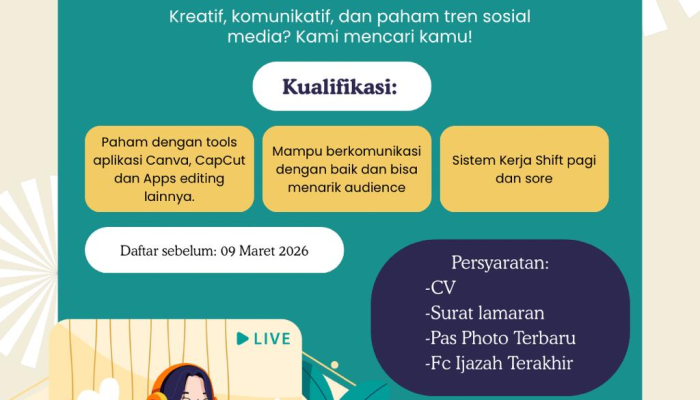 Kreatif, komunikatif, dan paham tren sosial media? Kami mencari kamu!

Kualifikasi:

Paham dengan tools aplikasi Canva, CapCut dan Apps editing lainnya.

Mampu berkomunikasi dengan baik dan bisa menarik audience

Sistem Kerja Shift pagi dan sore

Daftar sebelum: 09 Maret 2026

Persyaratan:
-CV
-Surat lamaran
-Pas Photo Terbaru
-Fc Ijazah Terakhir

LIVE